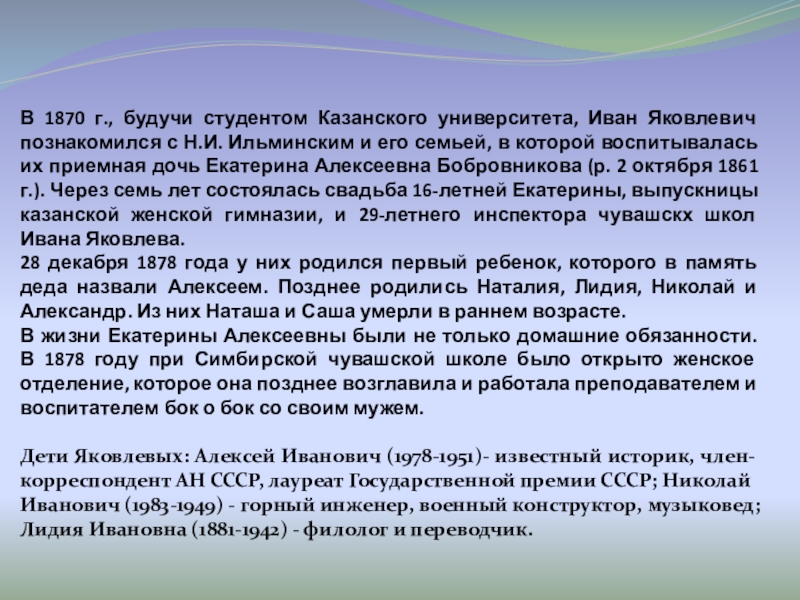 В 1870 г., будучи студентом Казанского университета, Иван Яковлевич познакомился с Н.И. Ильминским и его семьей, в которой воспитывалась их приемная дочь Екатерина Алексеевна Бобровникова (р. 2 октября 1861 г.). Через семь лет состоялась свадьба 16-летней Екатерины, выпускницы казанской женской гимназии, и 29-летнего инспектора чувашскх школ Ивана Яковлева.
28 декабря 1878 года у них родился первый ребенок, которого в память деда назвали Алексеем. Позднее родились Наталия, Лидия, Николай и Александр. Из них Наташа и Саша умерли в раннем возрасте.
В жизни Екатерины Алексеевны были не только домашние обязанности. В 1878 году при Симбирской чувашской школе было открыто женское отделение, которое она позднее возглавила и работала преподавателем и воспитателем бок о бок со своим мужем.

Дети Яковлевых: Алексей Иванович (1978-1951)- известный историк, член-корреспондент АН СССР, лауреат Государственной премии СССР; Николай Иванович (1983-1949) - горный инженер, военный конструктор, музыковед; Лидия Ивановна (1881-1942) - филолог и переводчик.